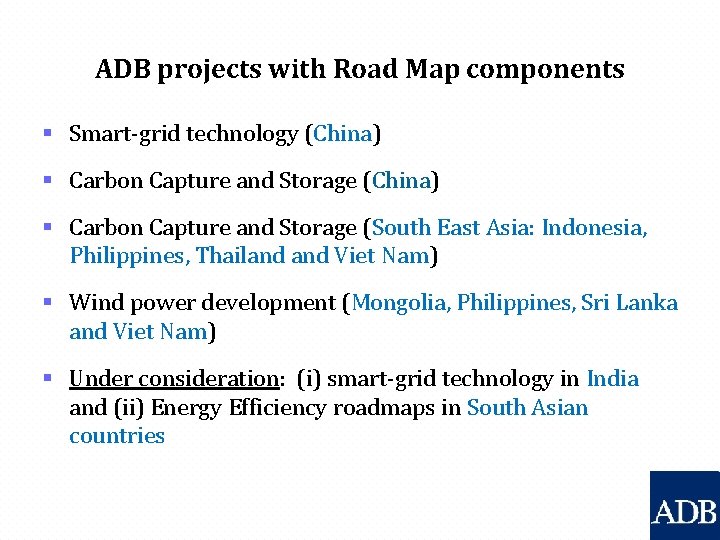 ADB projects with Road Map components

▪ Smart-grid technology (China)

▪ Carbon Capture and Storage (China)

▪ Carbon Capture and Storage (South East Asia: Indonesia, Philippines, Thailand and Viet Nam)

▪ Wind power development (Mongolia, Philippines, Sri Lanka and Viet Nam)

▪ Under consideration: (i) smart-grid technology in India and (ii) Energy Efficiency roadmaps in South Asian countries

ADB